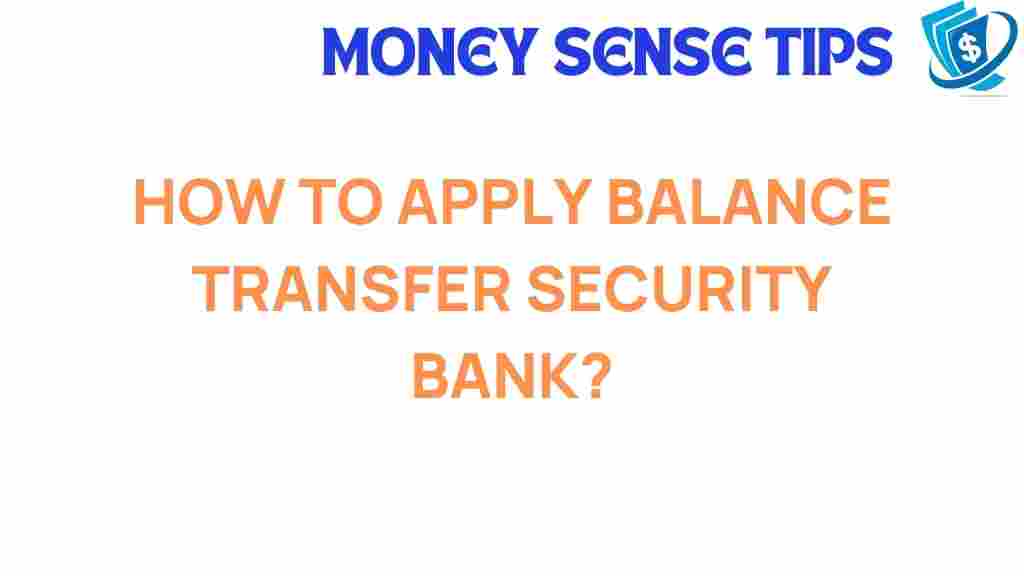 MONEY SENSE TIPS

$

HOW TO APPLY BALANCE TRANSFER SECURITY BANK?